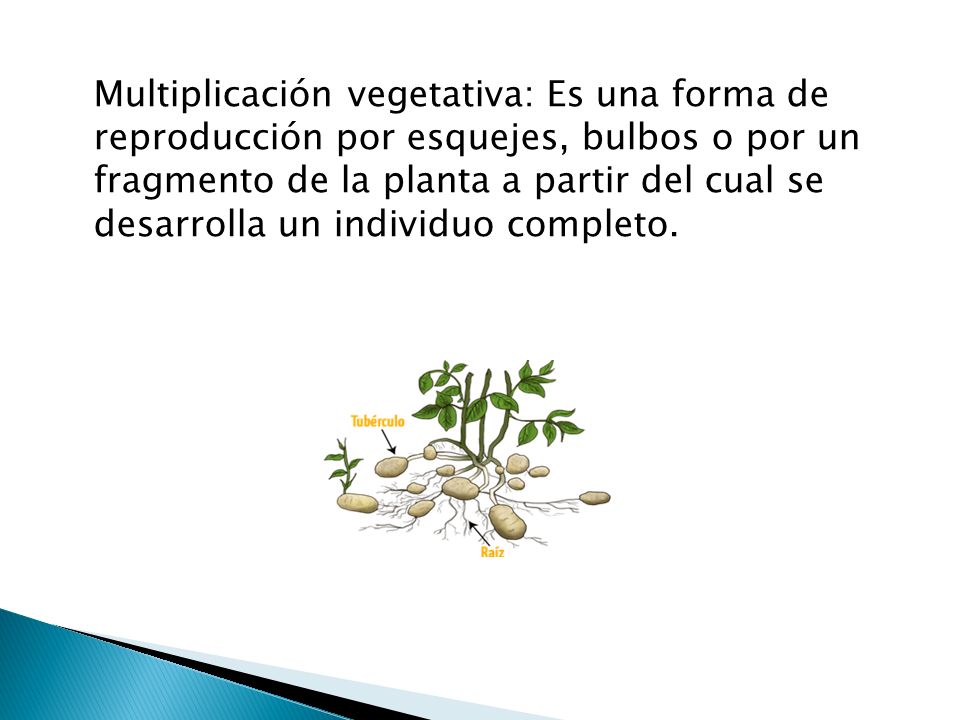 Multiplicación vegetativa: Es una forma de reproducción por esquejes, bulbos o por un fragmento de la planta a partir del cual se desarrolla un individuo completo.

Tubérculo

Raíz